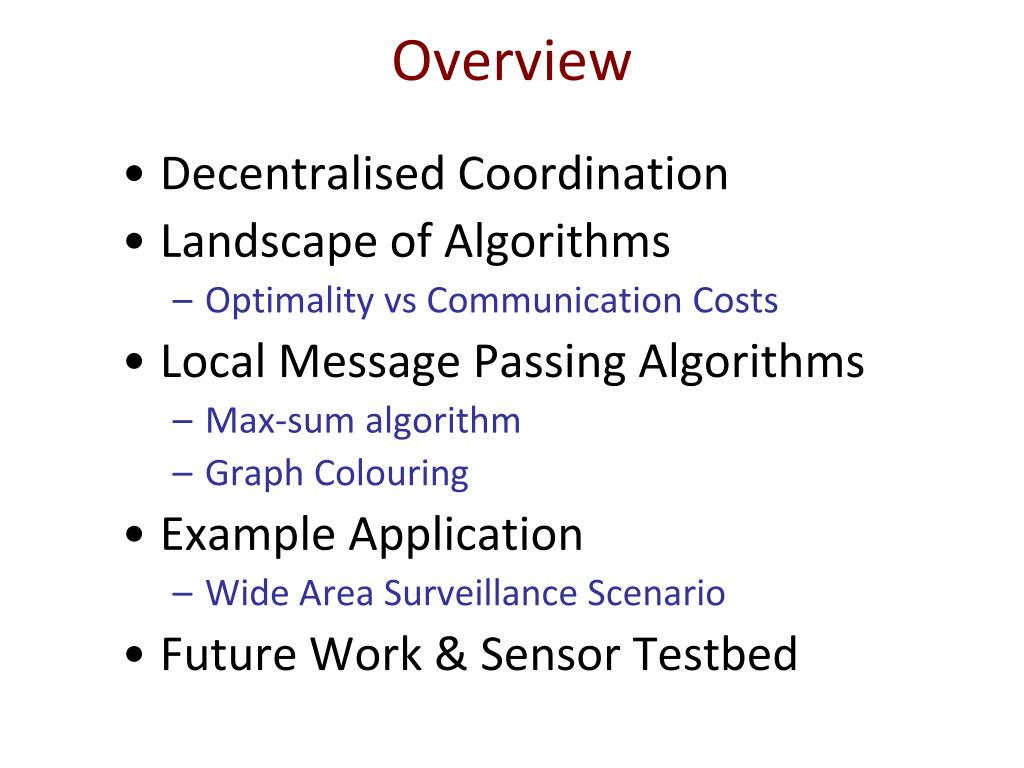 Overview

• Decentralised Coordination
• Landscape of Algorithms
– Optimality vs Communication Costs
• Local Message Passing Algorithms
– Max-sum algorithm
– Graph Colouring
• Example Application
– Wide Area Surveillance Scenario
• Future Work & Sensor Testbed